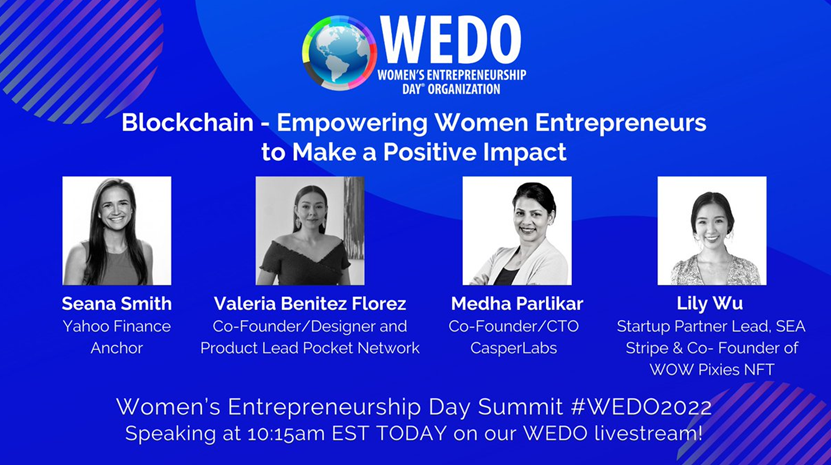 WEDO
WOMEN'S ENTREPRENEURSHIP DAY® ORGANIZATION

Blockchain - Empowering Women Entrepreneurs to Make a Positive Impact

Seana Smith
Yahoo Finance Anchor

Valeria Benitez Florez
Co-Founder/Designer and Product Lead Pocket Network

Medha Parlikar
Co-Founder/CTO CasperLabs

Lily Wu
Startup Partner Lead, SEA Stripe & Co- Founder of WOW Pixies NFT

Women's Entrepreneurship Day Summit #WEDO2022
Speaking at 10:15am EST TODAY on our WEDO livestream!